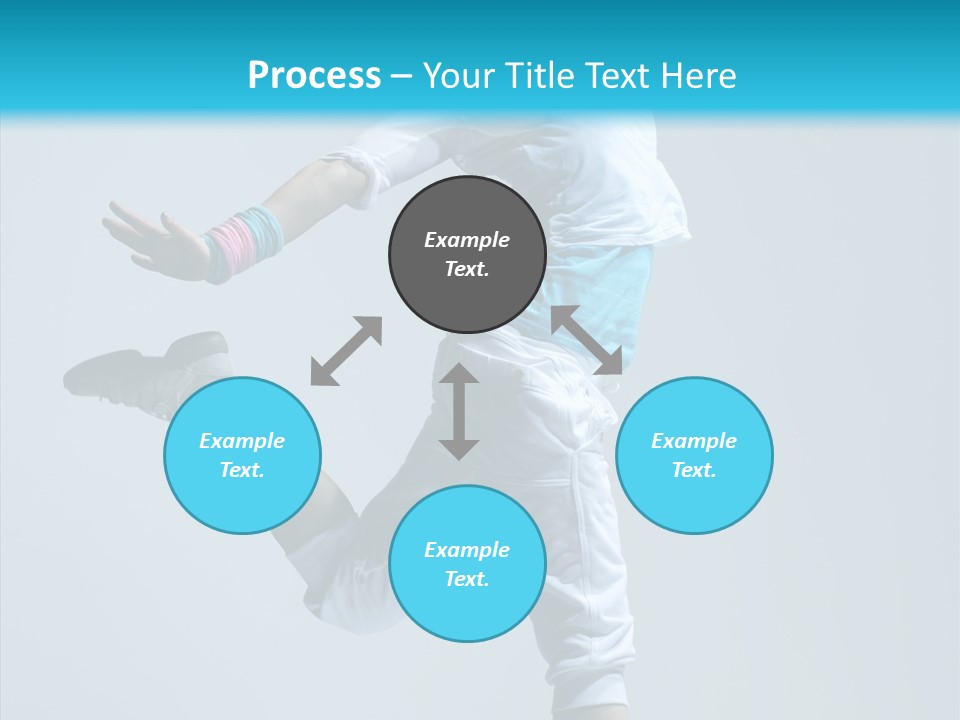 Process – Your Title Text Here

Example Text.

Example Text.

Example Text.

Example Text.